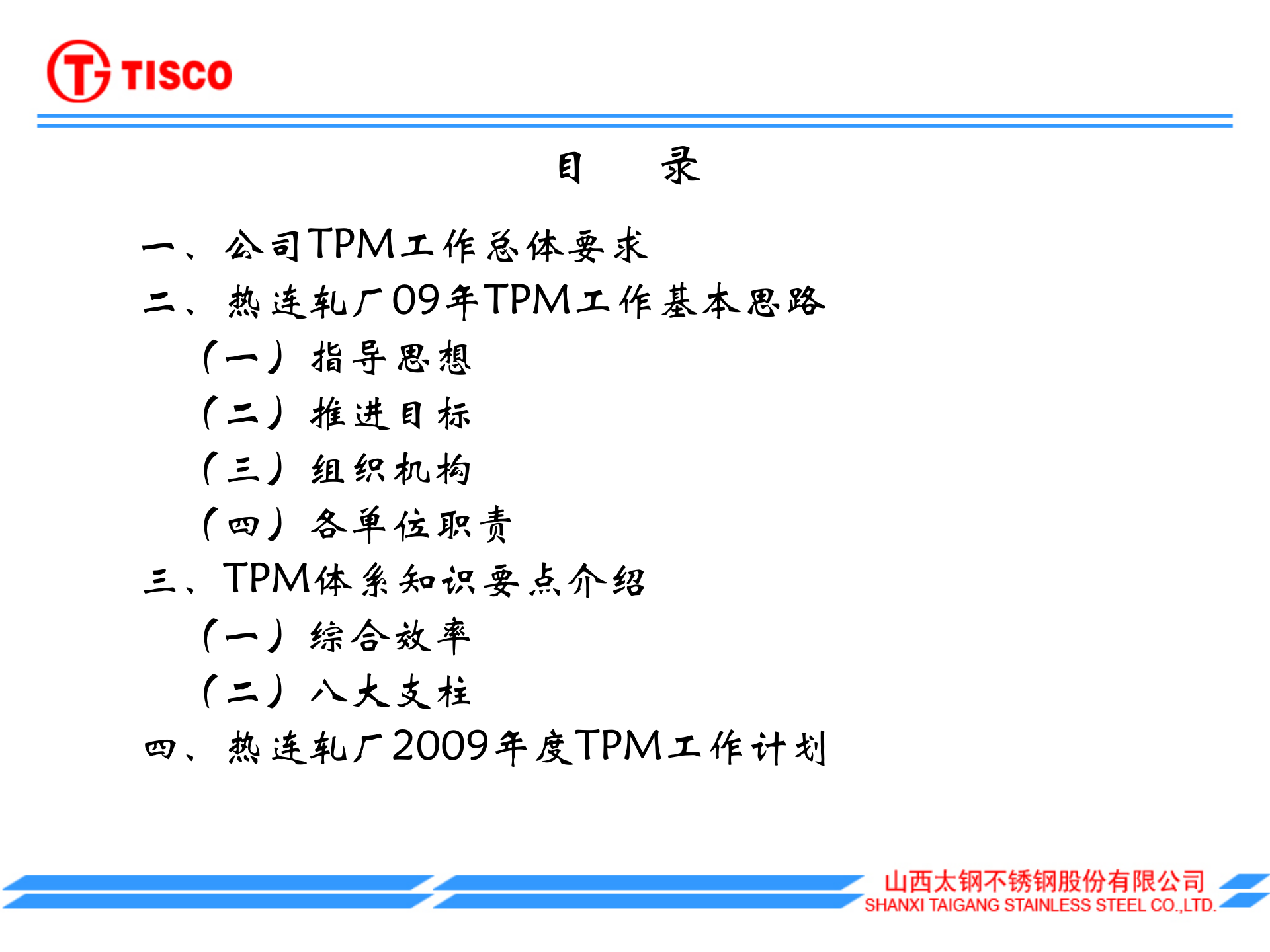 TISCO

目　录

一、公司TPM工作总体要求
二、热连轧厂09年TPM工作基本思路
（一）指导思想
（二）推进目标
（三）组织机构
（四）各单位职责
三、TPM体系知识要点介绍
（一）综合效率
（二）八大支柱
四、热连轧厂2009年度TPM工作计划

山西太钢不锈钢股份有限公司
SHANXI TAIGANG STAINLESS STEEL CO.,LTD.